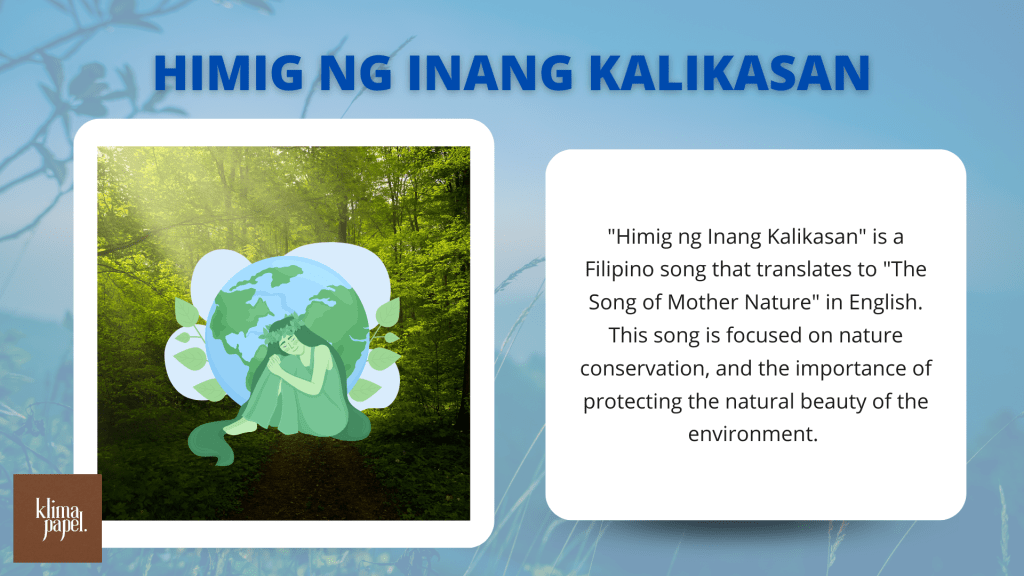 HIMIG NG INANG KALIKASAN

"Himig ng Inang Kalikasan" is a Filipino song that translates to "The Song of Mother Nature" in English. This song is focused on nature conservation, and the importance of protecting the natural beauty of the environment.

klima papel.